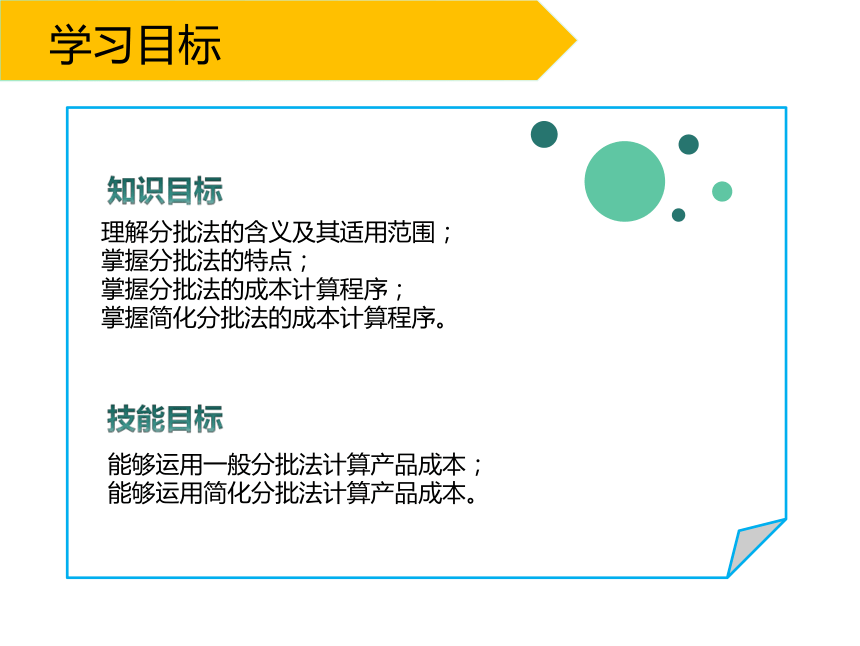 学习目标

知识目标

理解分批法的含义及其适用范围；
掌握分批法的特点；
掌握分批法的成本计算程序；
掌握简化分批法的成本计算程序。

技能目标

能够运用一般分批法计算产品成本；
能够运用简化分批法计算产品成本。